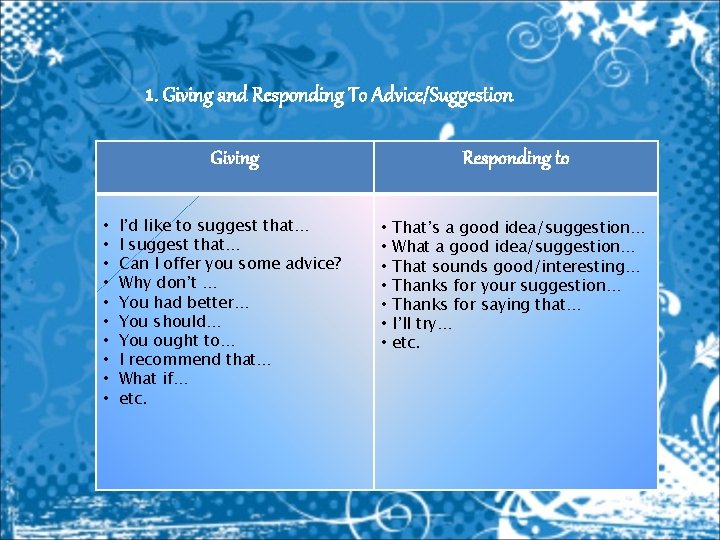 1. Giving and Responding To Advice/Suggestion

| Giving | Responding to |
|---|---|
| • I'd like to suggest that… • I suggest that… • Can I offer you some advice? • Why don't … • You had better… • You should… • You ought to… • I recommend that… • What if… • etc. | • That's a good idea/suggestion… • What a good idea/suggestion… • That sounds good/interesting… • Thanks for your suggestion… • Thanks for saying that… • I'll try… • etc. |